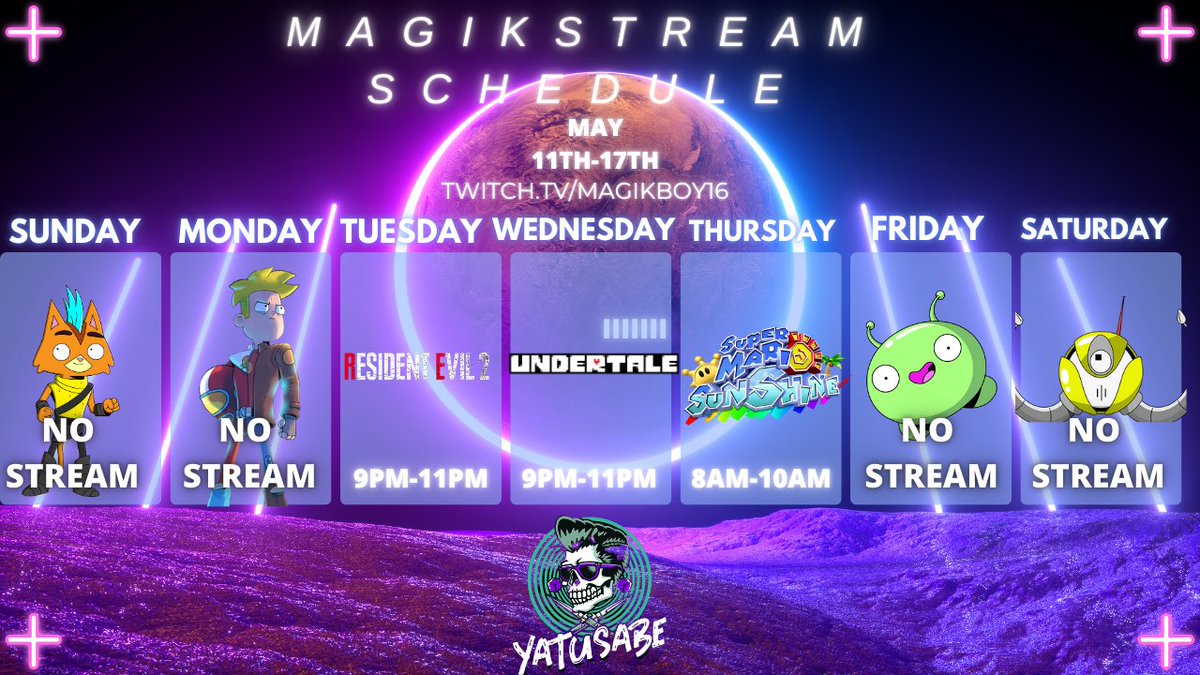 MAGIKSTREAM SCHEDULE

MAY
11TH-17TH
TWITCH.TV/MAGIKBOY16

SUNDAY
NO STREAM

MONDAY
NO STREAM

TUESDAY
RESIDENT EVIL 2
9PM-11PM

WEDNESDAY
UNDERTALE
9PM-11PM

THURSDAY
SUPER MARIO SUNSHINE
8AM-10AM

FRIDAY
NO STREAM

SATURDAY
NO STREAM

YATUSABE